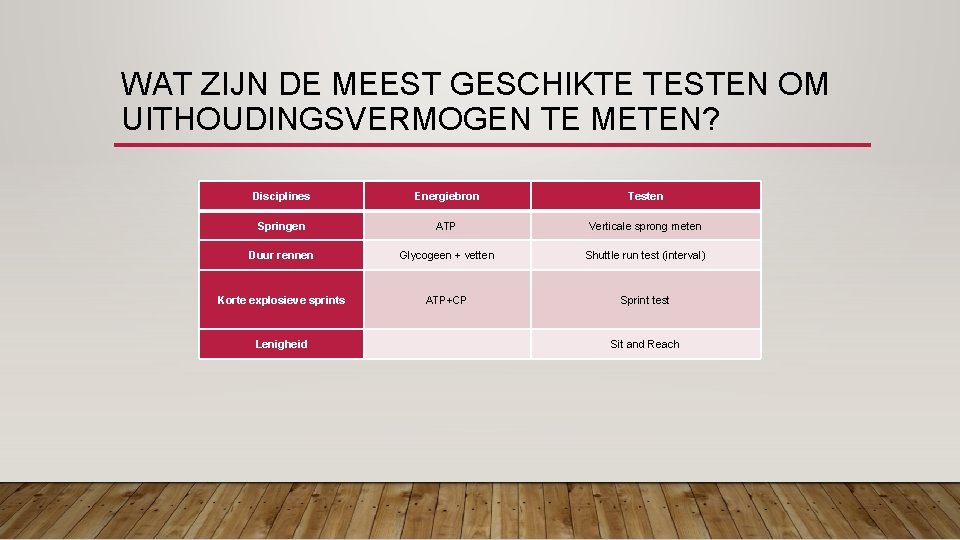 WAT ZIJN DE MEEST GESCHIKTE TESTEN OM UITHOUDINGSVERMOGEN TE METEN?

| Disciplines | Energiebron | Testen |
|---|---|---|
| Springen | ATP | Verticale sprong meten |
| Duur rennen | Glycogeen + vetten | Shuttle run test (interval) |
| Korte explosieve sprints | ATP+CP | Sprint test |
| Lenigheid | | Sit and Reach |